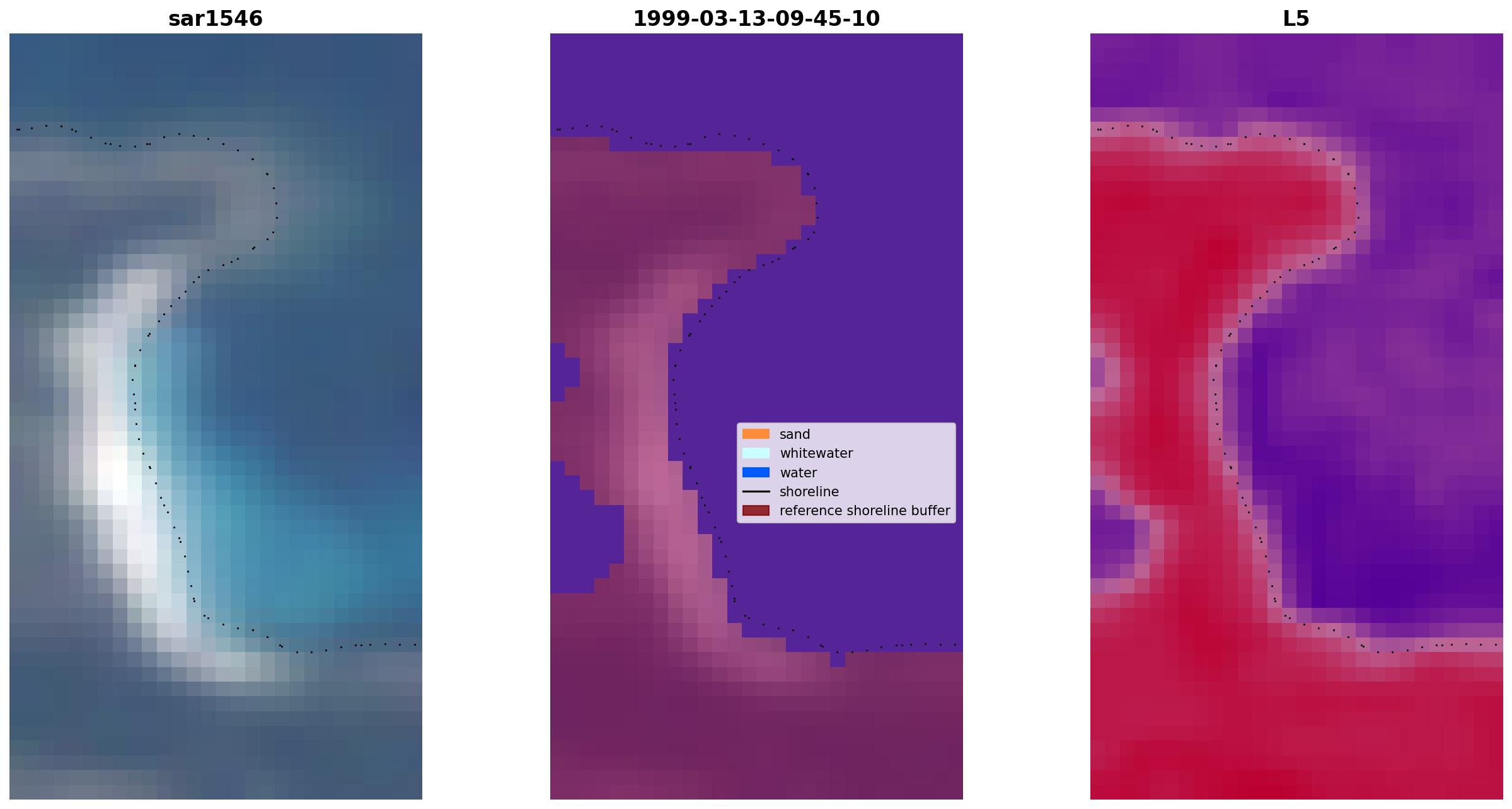 sar1546

1999-03-13-09-45-10

L5

sand
whitewater
water
shoreline
reference shoreline buffer